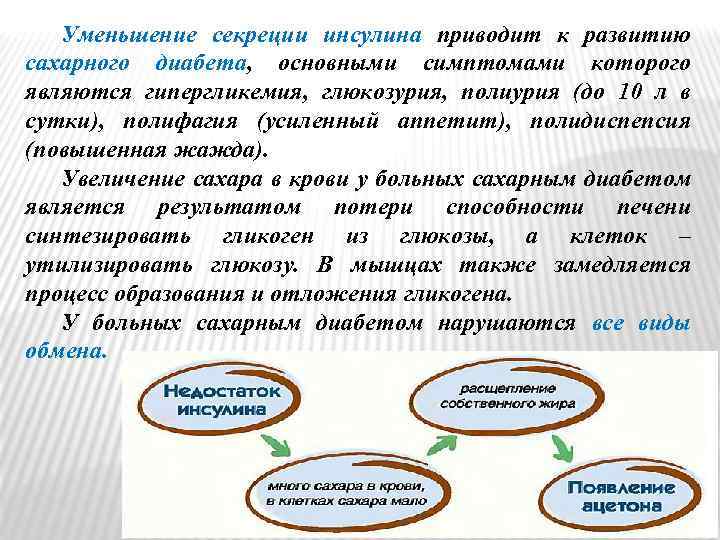 Уменьшение секреции инсулина приводит к развитию сахарного диабета, основными симптомами которого являются гипергликемия, глюкозурия, полиурия (до 10 л в сутки), полифагия (усиленный аппетит), полидиспепсия (повышенная жажда).

Увеличение сахара в крови у больных сахарным диабетом является результатом потери способности печени синтезировать гликоген из глюкозы, а клеток – утилизировать глюкозу. В мышцах также замедляется процесс образования и отложения гликогена.

У больных сахарным диабетом нарушаются все виды обмена.

Недостаток инсулина

много сахара в крови, в клетках сахара мало

расщепление собственного жира

Появление ацетона